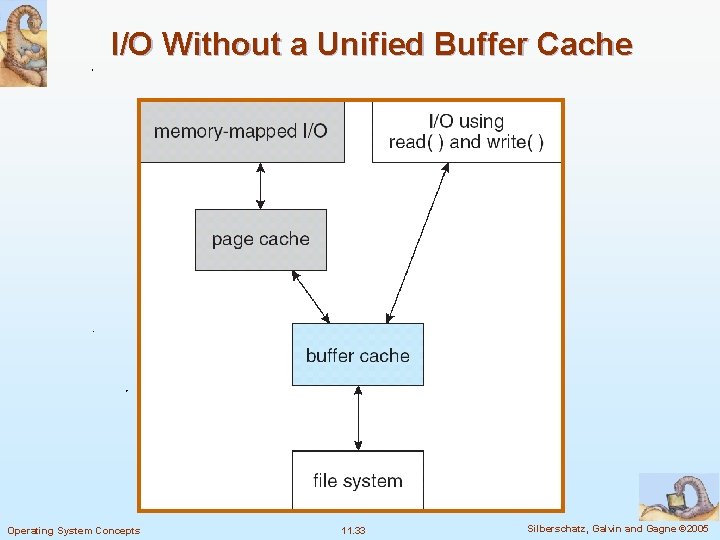 I/O Without a Unified Buffer Cache

memory-mapped I/O

I/O using read( ) and write( )

page cache

buffer cache

file system

Operating System Concepts

11.33

Silberschatz, Galvin and Gagne ©2005